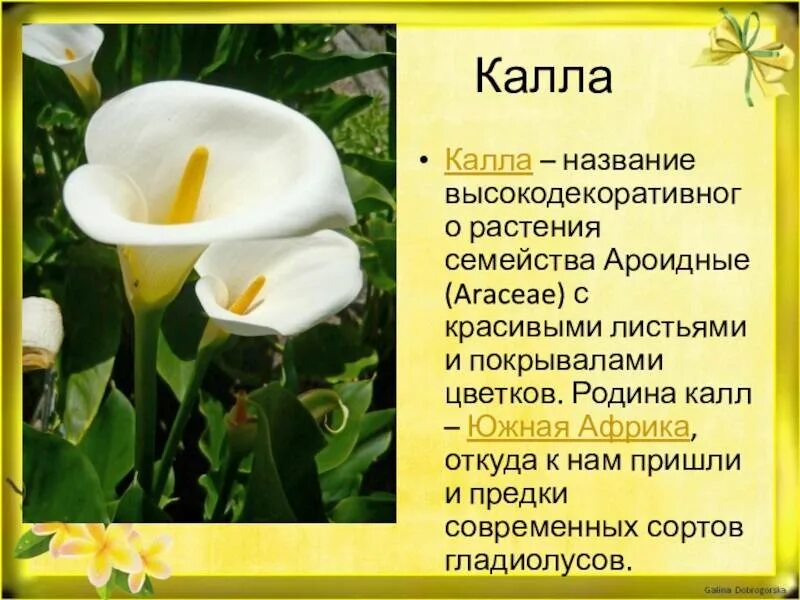 Калла

• Калла – название высокодекоративного растения семейства Ароидные (Araceae) с красивыми листьями и покрывалами цветков. Родина калл – Южная Африка, откуда к нам пришли и предки современных сортов гладиолусов.

Galina Dobrogorska